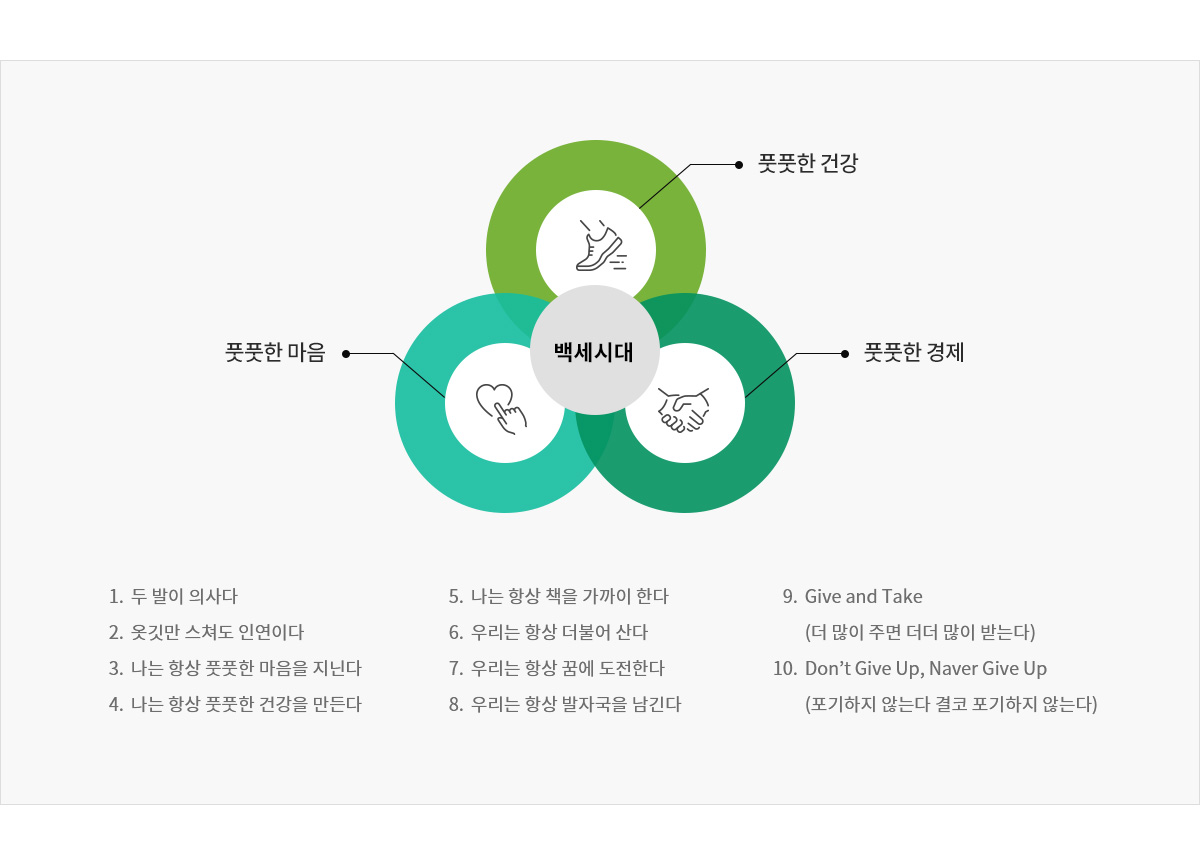 풋풋한 건강

풋풋한 마음

백세시대

풋풋한 경제

1. 두 발이 의사다
2. 옷깃만 스쳐도 인연이다
3. 나는 항상 풋풋한 마음을 지닌다
4. 나는 항상 풋풋한 건강을 만든다

5. 나는 항상 책을 가까이 한다
6. 우리는 항상 더불어 산다
7. 우리는 항상 꿈에 도전한다
8. 우리는 항상 발자국을 남긴다

9. Give and Take
(더 많이 주면 더더 많이 받는다)
10. Don't Give Up, Naver Give Up
(포기하지 않는다 결코 포기하지 않는다)